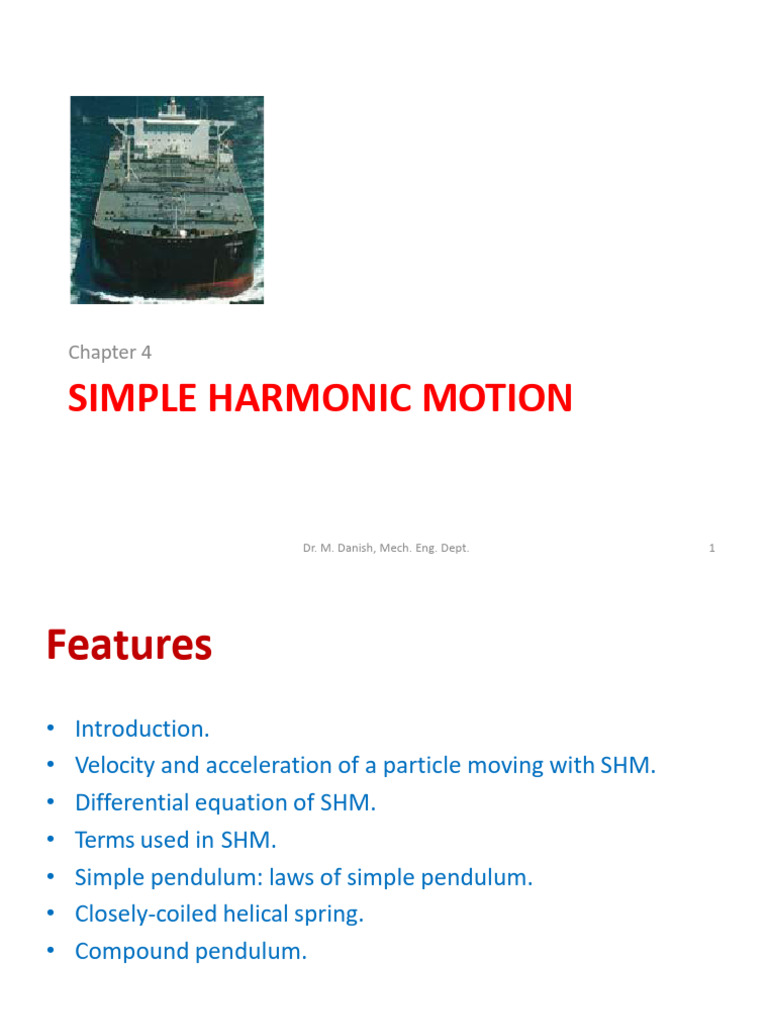 Chapter 4

SIMPLE HARMONIC MOTION

Dr. M. Danish, Mech. Eng. Dept.

1

Features

• Introduction.
• Velocity and acceleration of a particle moving with SHM.
• Differential equation of SHM.
• Terms used in SHM.
• Simple pendulum: laws of simple pendulum.
• Closely-coiled helical spring.
• Compound pendulum.